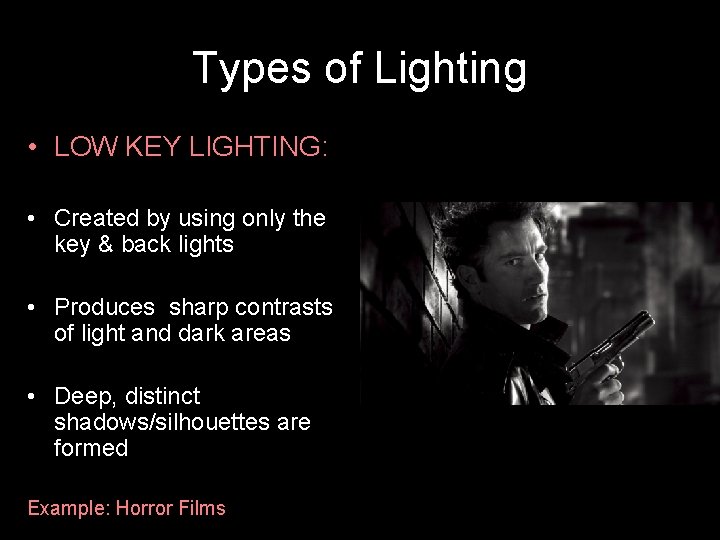 Types of Lighting

• LOW KEY LIGHTING:

• Created by using only the key & back lights

• Produces sharp contrasts of light and dark areas

• Deep, distinct shadows/silhouettes are formed

Example: Horror Films